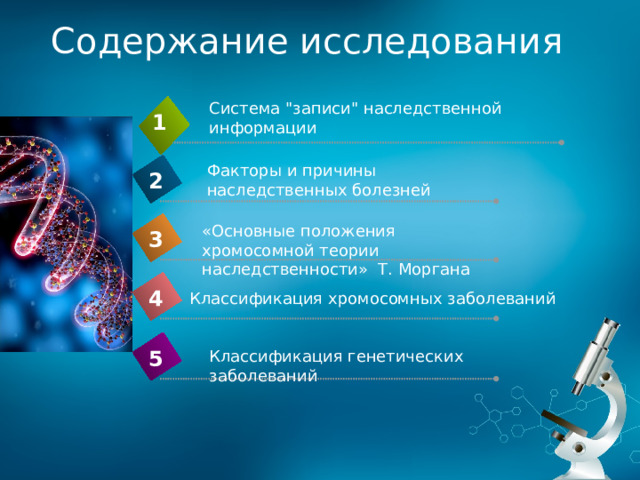 Содержание исследования

1 Система "записи" наследственной информации

2 Факторы и причины наследственных болезней

3 «Основные положения хромосомной теории наследственности» Т. Моргана

4 Классификация хромосомных заболеваний

5 Классификация генетических заболеваний